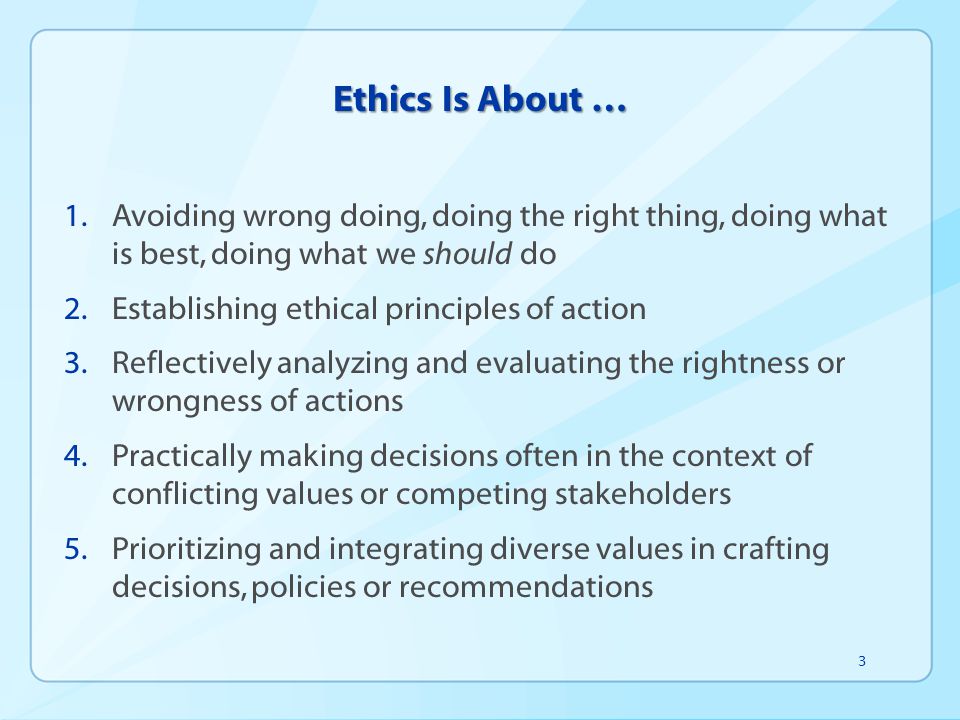 Ethics Is About …

1. Avoiding wrong doing, doing the right thing, doing what is best, doing what we should do
2. Establishing ethical principles of action
3. Reflectively analyzing and evaluating the rightness or wrongness of actions
4. Practically making decisions often in the context of conflicting values or competing stakeholders
5. Prioritizing and integrating diverse values in crafting decisions, policies or recommendations

3